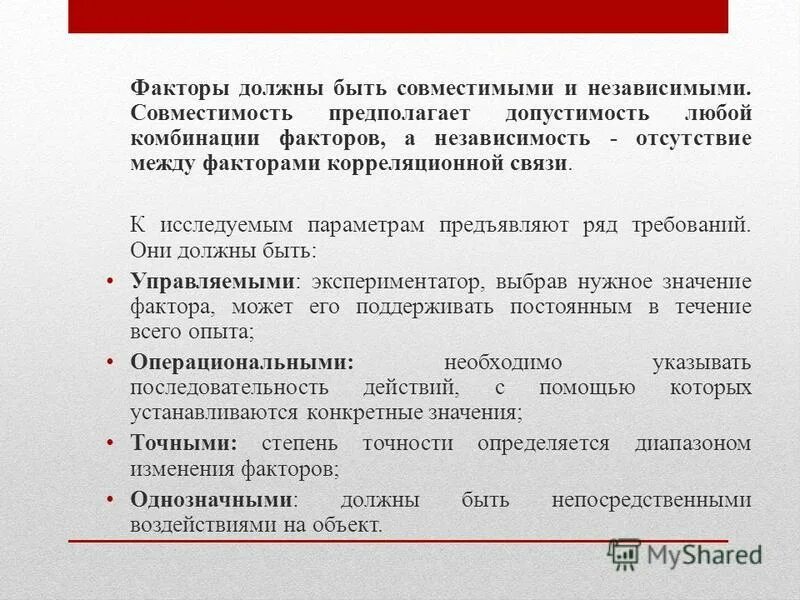 Факторы должны быть совместимыми и независимыми. Совместимость предполагает допустимость любой комбинации факторов, а независимость - отсутствие между факторами корреляционной связи.

К исследуемым параметрам предъявляют ряд требований. Они должны быть:

• Управляемыми: экспериментатор, выбрав нужное значение фактора, может его поддерживать постоянным в течение всего опыта;
• Операциональными: необходимо указывать последовательность действий, с помощью которых устанавливаются конкретные значения;
• Точными: степень точности определяется диапазоном изменения факторов;
• Однозначными: должны быть непосредственными воздействиями на объект.

MyShared